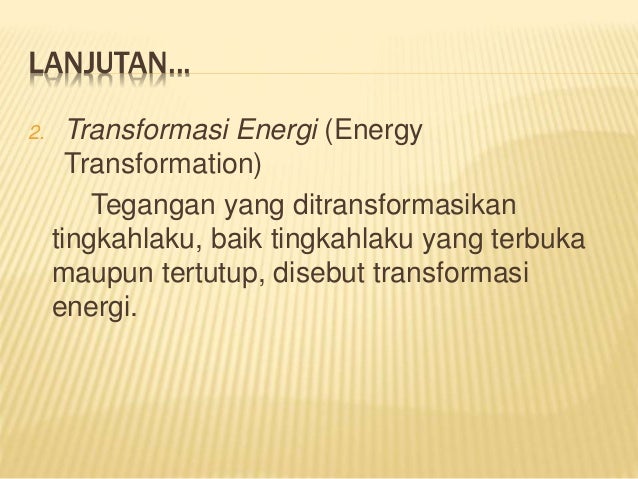 LANJUTAN…

2. Transformasi Energi (Energy Transformation)

Tegangan yang ditransformasikan tingkahlaku, baik tingkahlaku yang terbuka maupun tertutup, disebut transformasi energi.